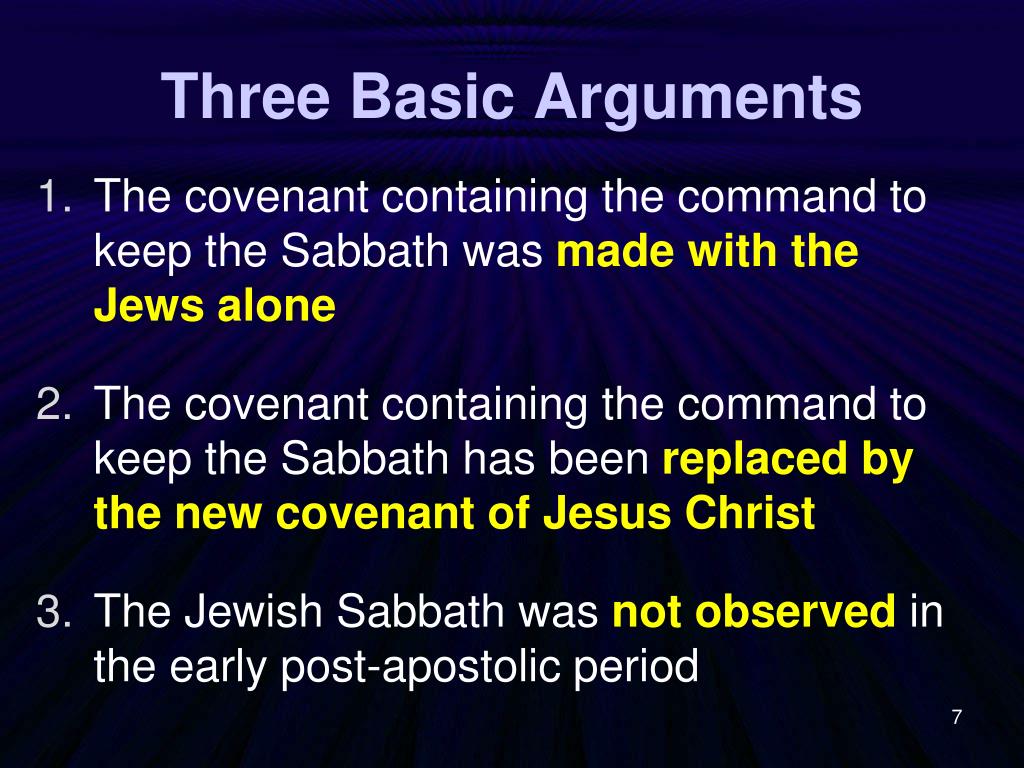 Three Basic Arguments

1. The covenant containing the command to keep the Sabbath was made with the Jews alone

2. The covenant containing the command to keep the Sabbath has been replaced by the new covenant of Jesus Christ

3. The Jewish Sabbath was not observed in the early post-apostolic period

7